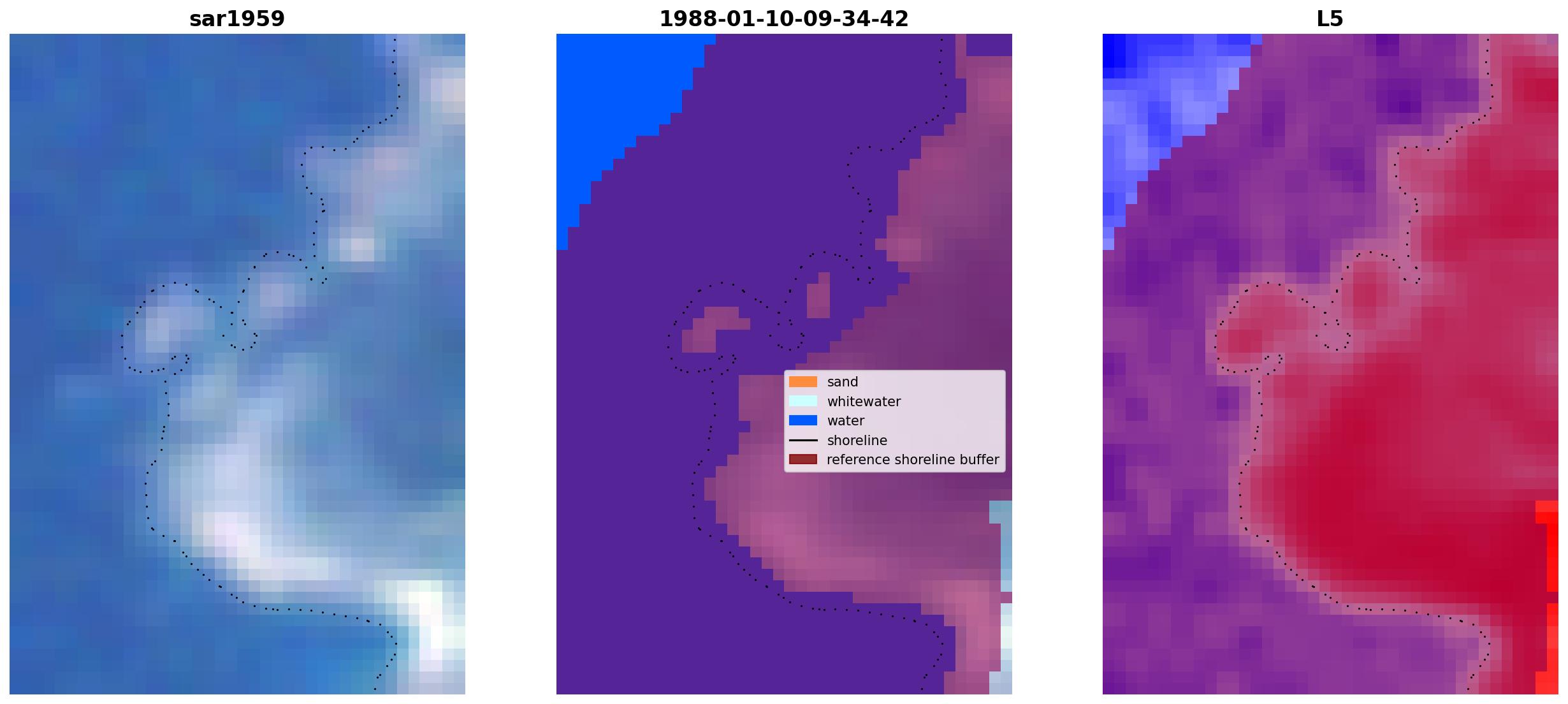 sar1959

1988-01-10-09-34-42

sand
whitewater
water
shoreline
reference shoreline buffer

L5